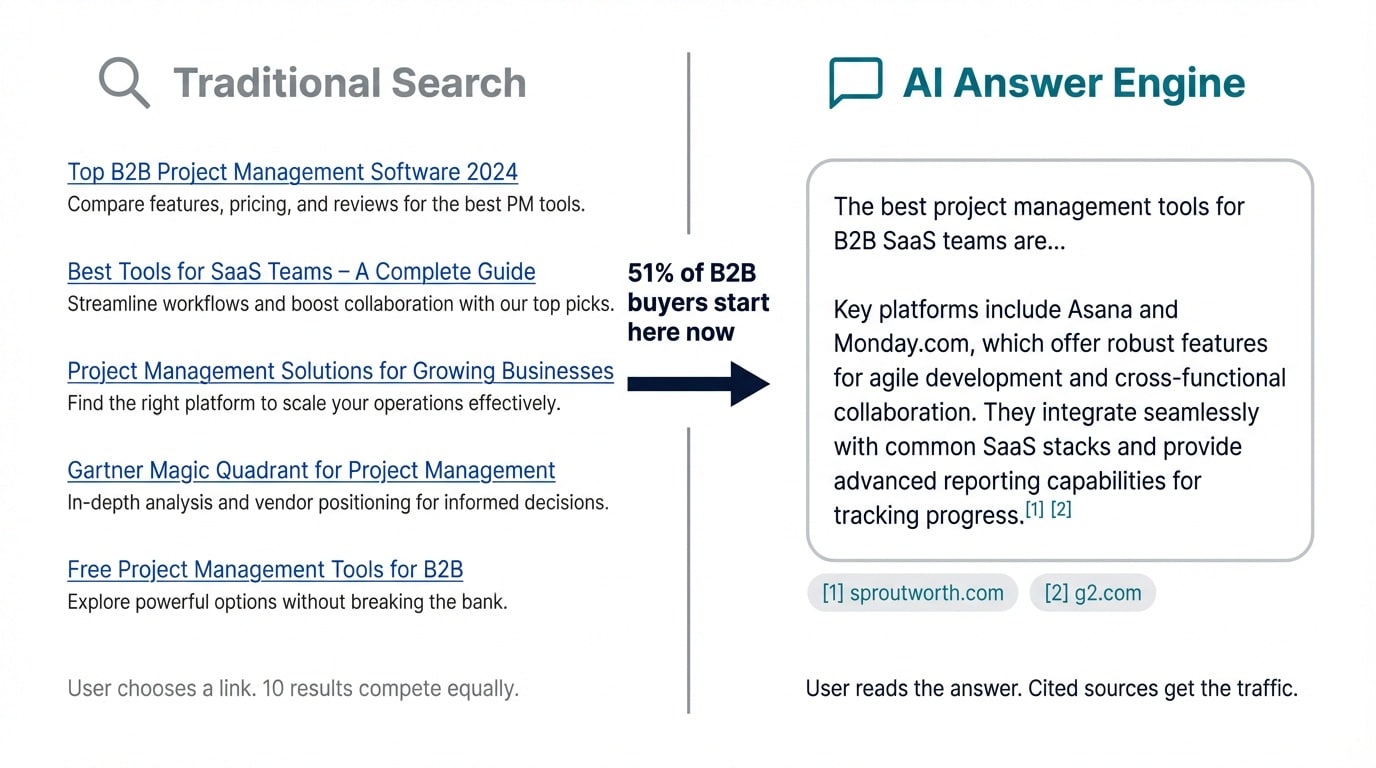 Traditional Search

Top B2B Project Management Software 2024
Compare features, pricing, and reviews for the best PM tools.

Best Tools for SaaS Teams – A Complete Guide
Streamline workflows and boost collaboration with our top picks.

Project Management Solutions for Growing Businesses
Find the right platform to scale your operations effectively.

Gartner Magic Quadrant for Project Management
In-depth analysis and vendor positioning for informed decisions.

Free Project Management Tools for B2B
Explore powerful options without breaking the bank.

User chooses a link. 10 results compete equally.

51% of B2B buyers start here now

AI Answer Engine

The best project management tools for B2B SaaS teams are...

Key platforms include Asana and Monday.com, which offer robust features for agile development and cross-functional collaboration. They integrate seamlessly with common SaaS stacks and provide advanced reporting capabilities for tracking progress.[1] [2]

[1] sproutworth.com [2] g2.com

User reads the answer. Cited sources get the traffic.